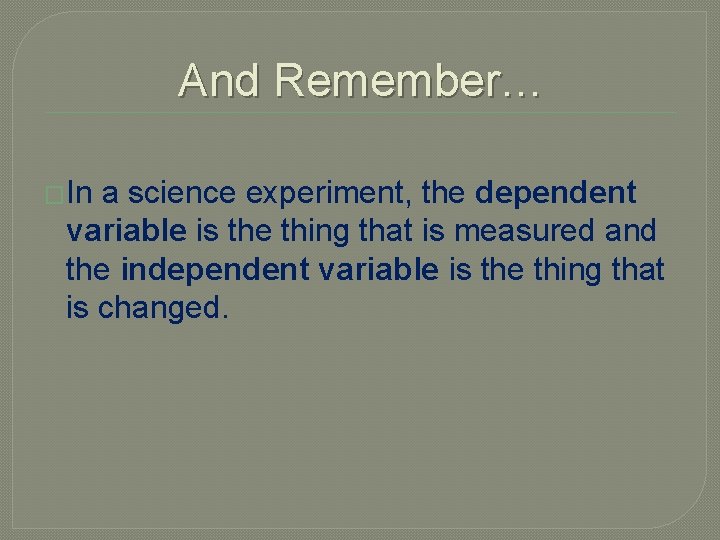 And Remember…

In a science experiment, the dependent variable is the thing that is measured and the independent variable is the thing that is changed.